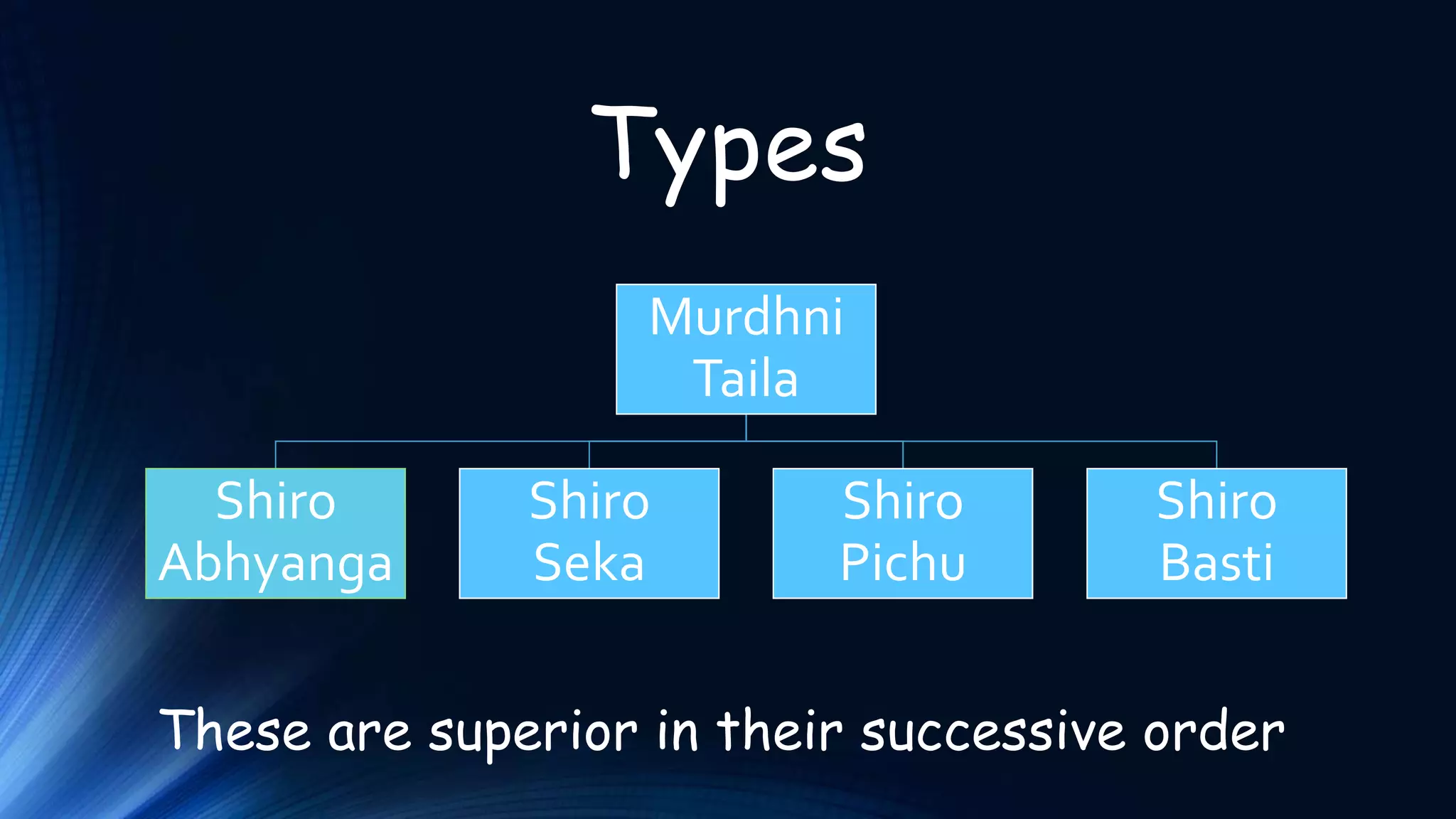 Types

Murdhni Taila

Shiro Abhyanga

Shiro Seka

Shiro Pichu

Shiro Basti

These are superior in their successive order